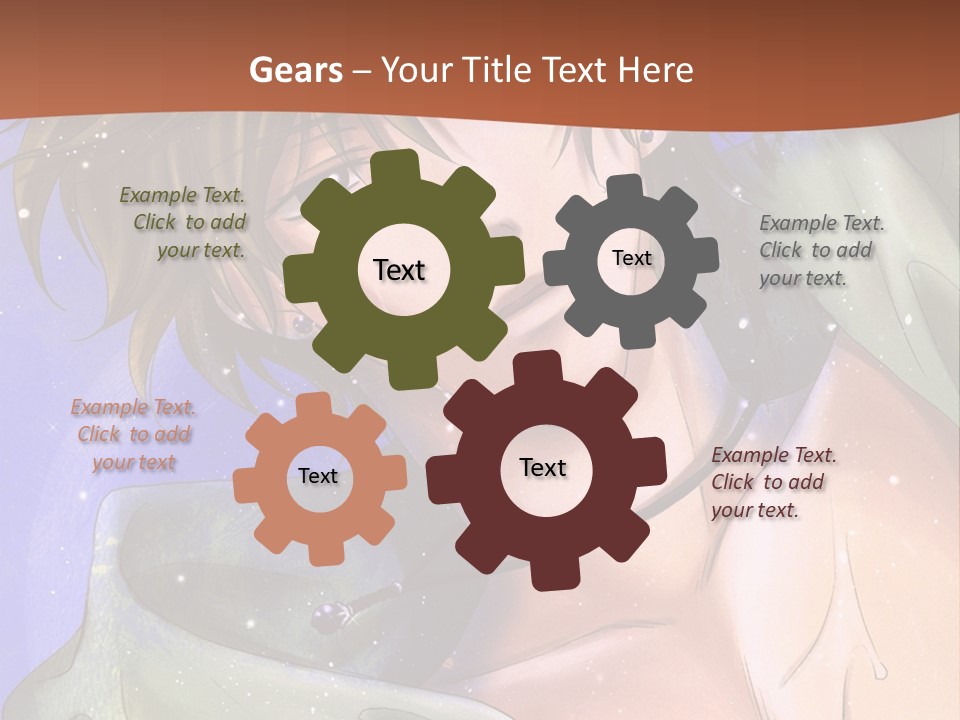 Gears – Your Title Text Here

Example Text. Click to add your text.

Text

Text

Example Text. Click to add your text.

Example Text. Click to add your text

Text

Text

Example Text. Click to add your text.